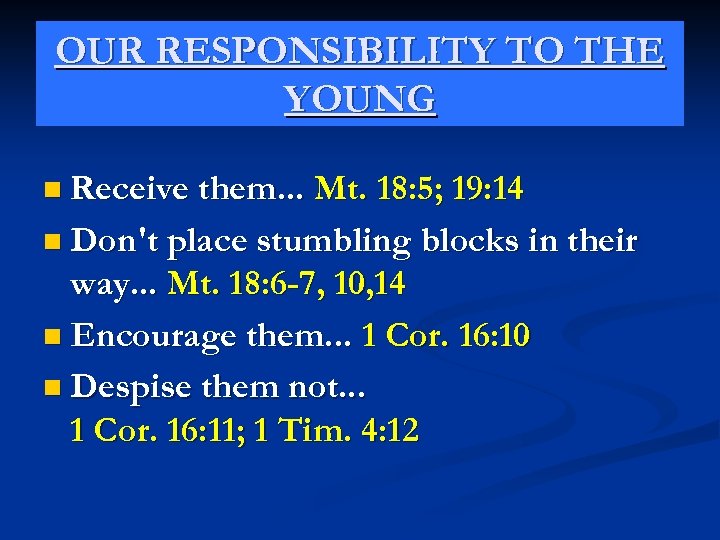 OUR RESPONSIBILITY TO THE YOUNG

- Receive them... Mt. 18:5; 19:14
- Don't place stumbling blocks in their way... Mt. 18:6-7, 10,14
- Encourage them... 1 Cor. 16:10
- Despise them not... 1 Cor. 16:11; 1 Tim. 4:12